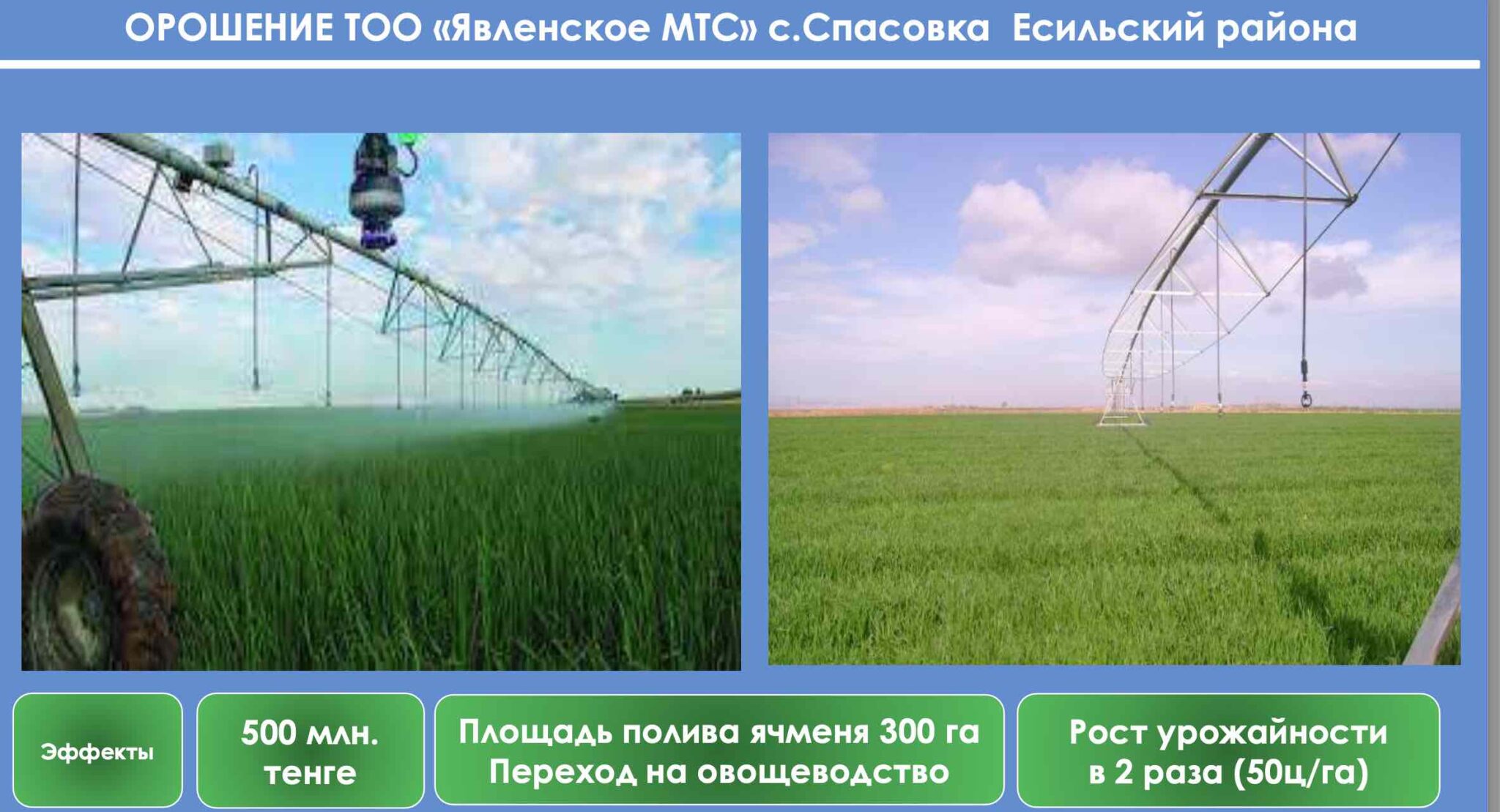 ОРОШЕНИЕ ТОО «Явленское МТС» с.Спасовка Есильский района

Эффекты

500 млн. тенге

Площадь полива ячменя 300 га
Переход на овощеводство

Рост урожайности
в 2 раза (50ц/га)